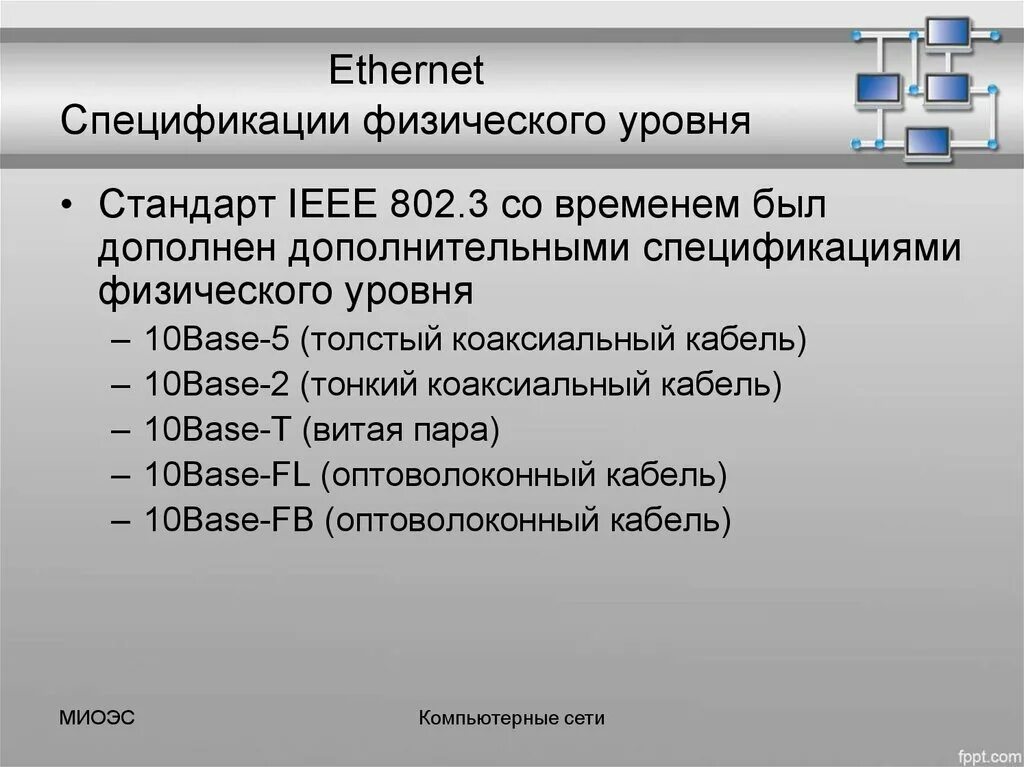 Ethernet
Спецификации физического уровня

• Стандарт IEEE 802.3 со временем был дополнен дополнительными спецификациями физического уровня
– 10Base-5 (толстый коаксиальный кабель)
– 10Base-2 (тонкий коаксиальный кабель)
– 10Base-T (витая пара)
– 10Base-FL (оптоволоконный кабель)
– 10Base-FB (оптоволоконный кабель)

МИОЭС

Компьютерные сети

fppt.com